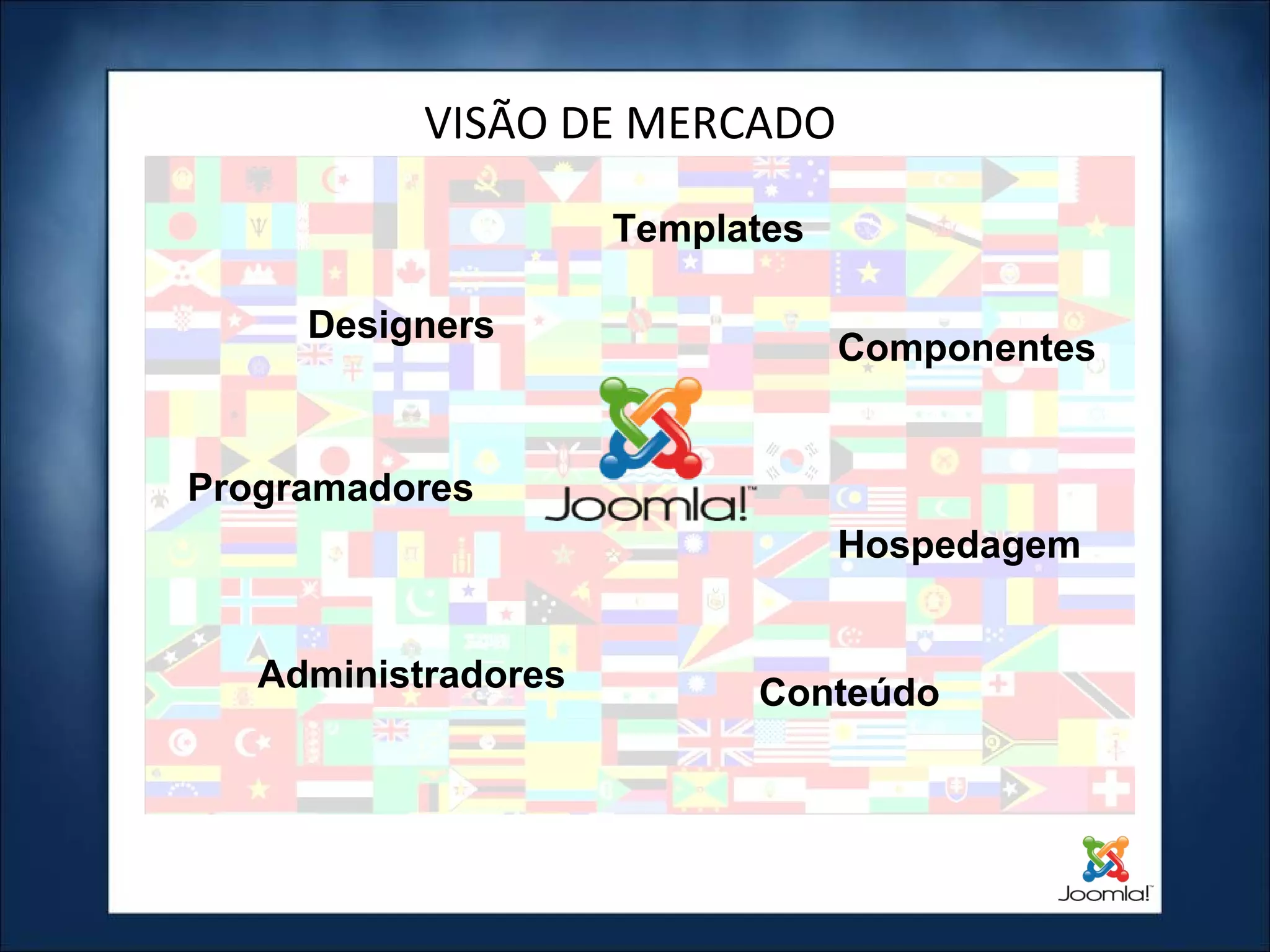 VISÃO DE MERCADO

Templates

Designers

Componentes

Programadores

Joomla!™

Hospedagem

Administradores

Conteúdo

Joomla!™